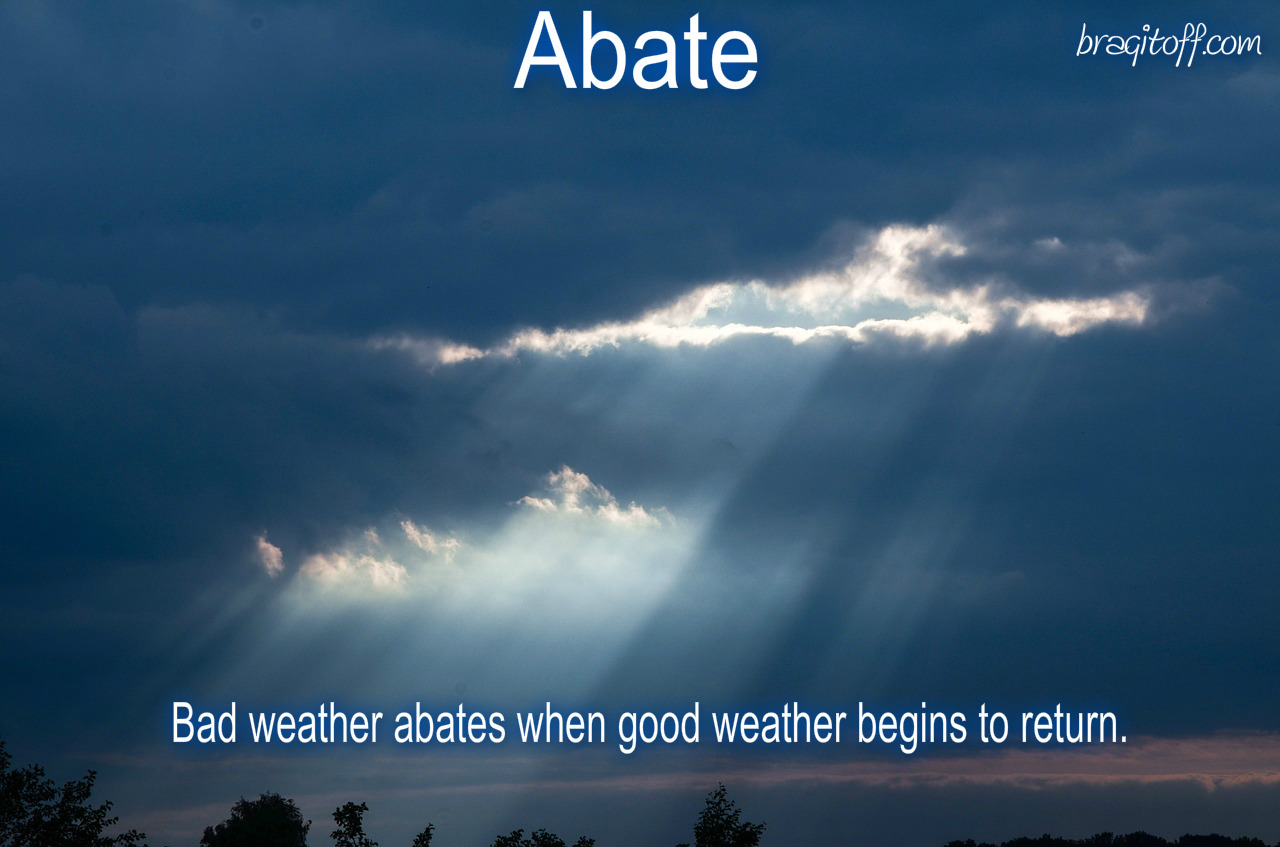 Abate

bragitoff.com

Bad weather abates when good weather begins to return.